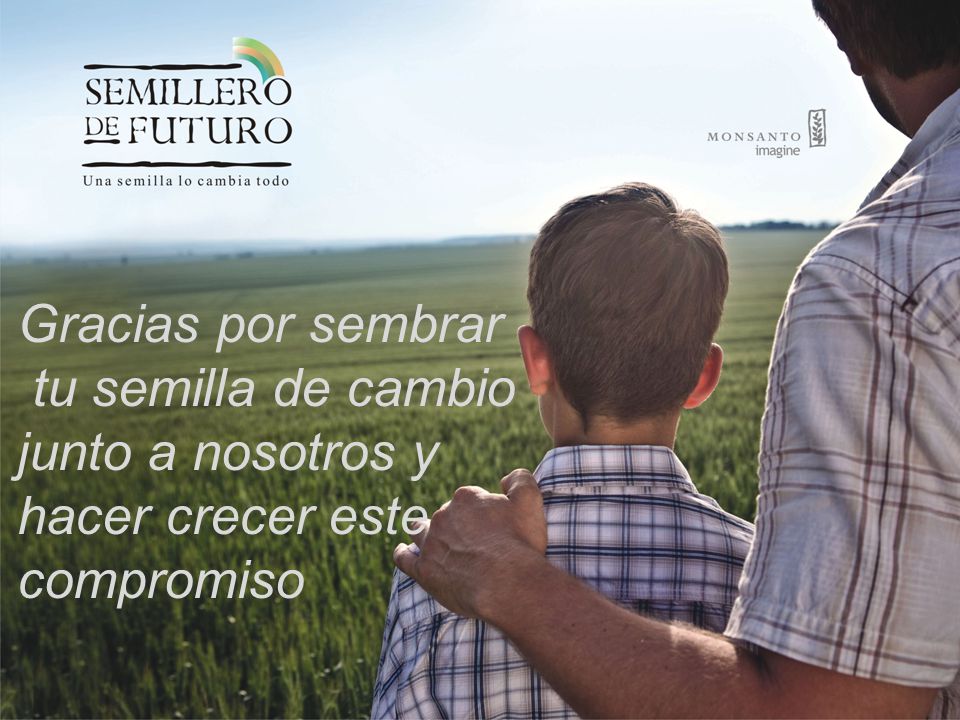 SEMILLERO DE FUTURO

Una semilla lo cambia todo

MONSANTO imagine

Gracias por sembrar tu semilla de cambio junto a nosotros y hacer crecer este compromiso